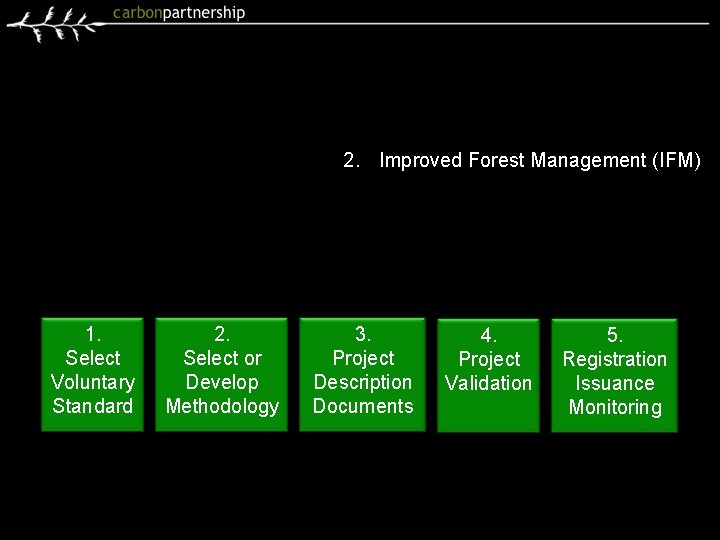 carbonpartnership

2. Improved Forest Management (IFM)

1. Select Voluntary Standard

2. Select or Develop Methodology

3. Project Description Documents

4. Project Validation

5. Registration Issuance Monitoring